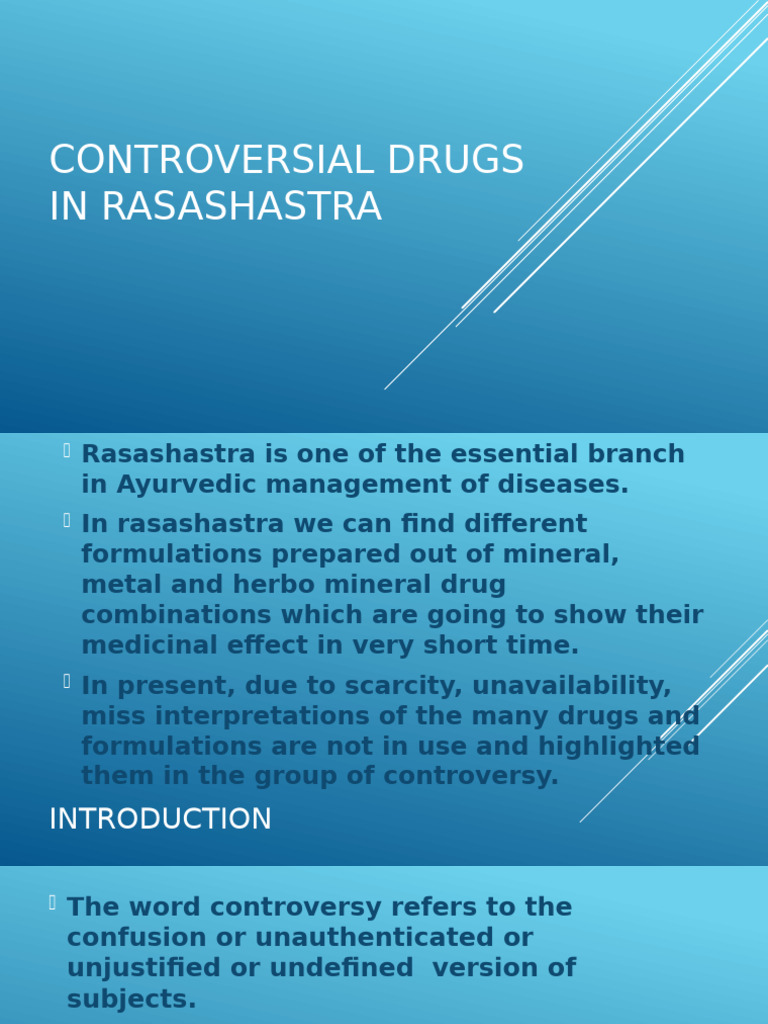 CONTROVERSIAL DRUGS IN RASASHASTRA

Rasashastra is one of the essential branch in Ayurvedic management of diseases.

In rasashastra we can find different formulations prepared out of mineral, metal and herbo mineral drug combinations which are going to show their medicinal effect in very short time.

In present, due to scarcity, unavailability, miss interpretations of the many drugs and formulations are not in use and highlighted them in the group of controversy.

INTRODUCTION

The word controversy refers to the confusion or unauthenticated or unjustified or undefined version of subjects.